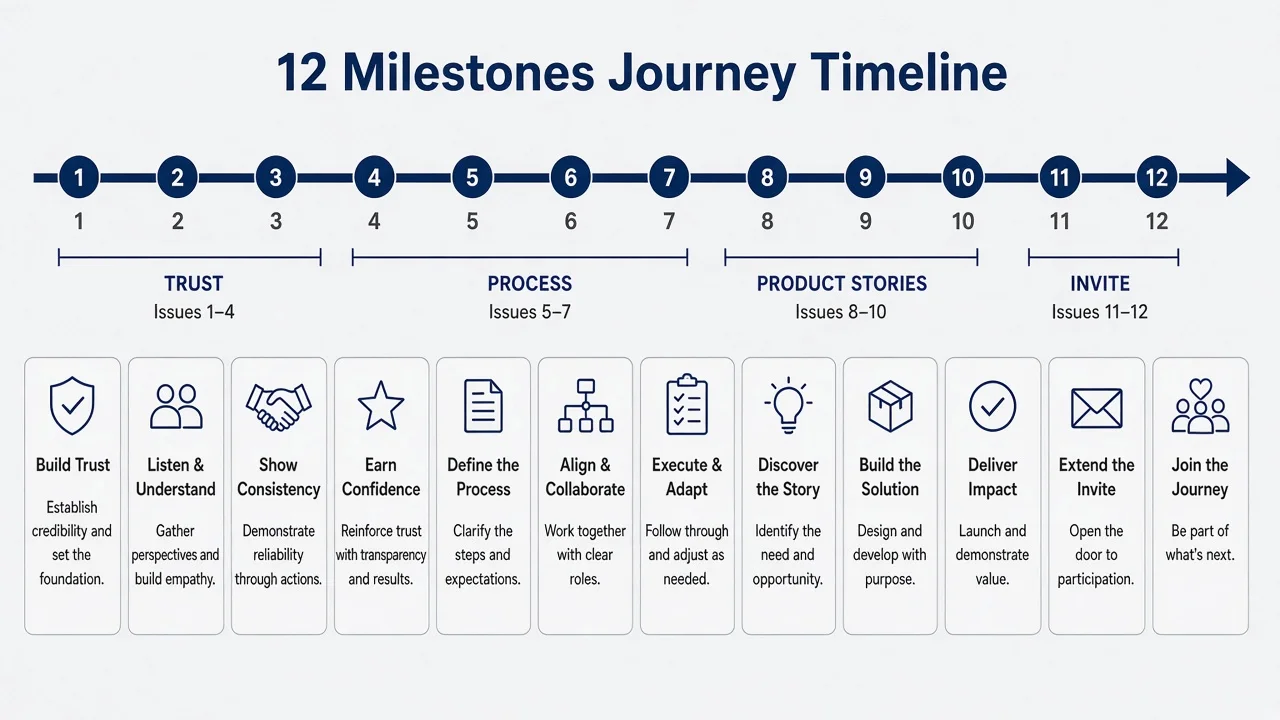 12 Milestones Journey Timeline

1 2 3 4 5 6 7 8 9 10 11 12

1 2 3 4 5 6 7 8 9 10 11 12

TRUST
Issues 1–4

PROCESS
Issues 5–7

PRODUCT STORIES
Issues 8–10

INVITE
Issues 11–12

Build Trust
Establish credibility and set the foundation.

Listen & Understand
Gather perspectives and build empathy.

Show Consistency
Demonstrate reliability through actions.

Earn Confidence
Reinforce trust with transparency and results.

Define the Process
Clarify the steps and expectations.

Align & Collaborate
Work together with clear roles.

Execute & Adapt
Follow through and adjust as needed.

Discover the Story
Identify the need and opportunity.

Build the Solution
Design and develop with purpose.

Deliver Impact
Launch and demonstrate value.

Extend the Invite
Open the door to participation.

Join the Journey
Be part of what's next.